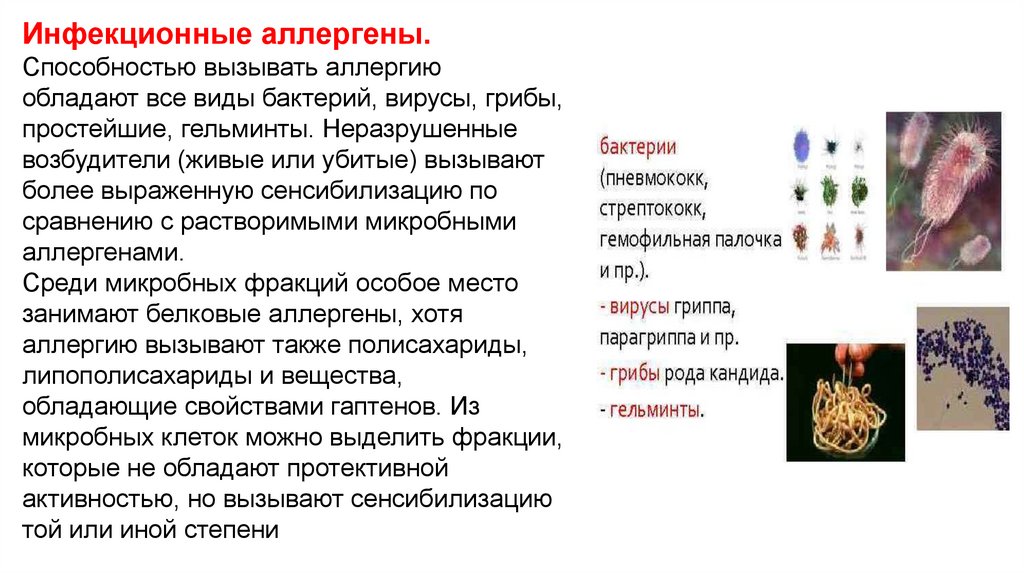 Инфекционные аллергены.
Способностью вызывать аллергию обладают все виды бактерий, вирусы, грибы, простейшие, гельминты. Неразрушенные возбудители (живые или убитые) вызывают более выраженную сенсибилизацию по сравнению с растворимыми микробными аллергенами.
Среди микробных фракций особое место занимают белковые аллергены, хотя аллергию вызывают также полисахариды, липополисахариды и вещества, обладающие свойствами гаптенов. Из микробных клеток можно выделить фракции, которые не обладают протективной активностью, но вызывают сенсибилизацию той или иной степени

бактерии (пневмококк, стрептококк, гемофильная палочка и пр.).
- вирусы гриппа, парагриппа и пр.
- грибы рода кандида.
- гельминты.